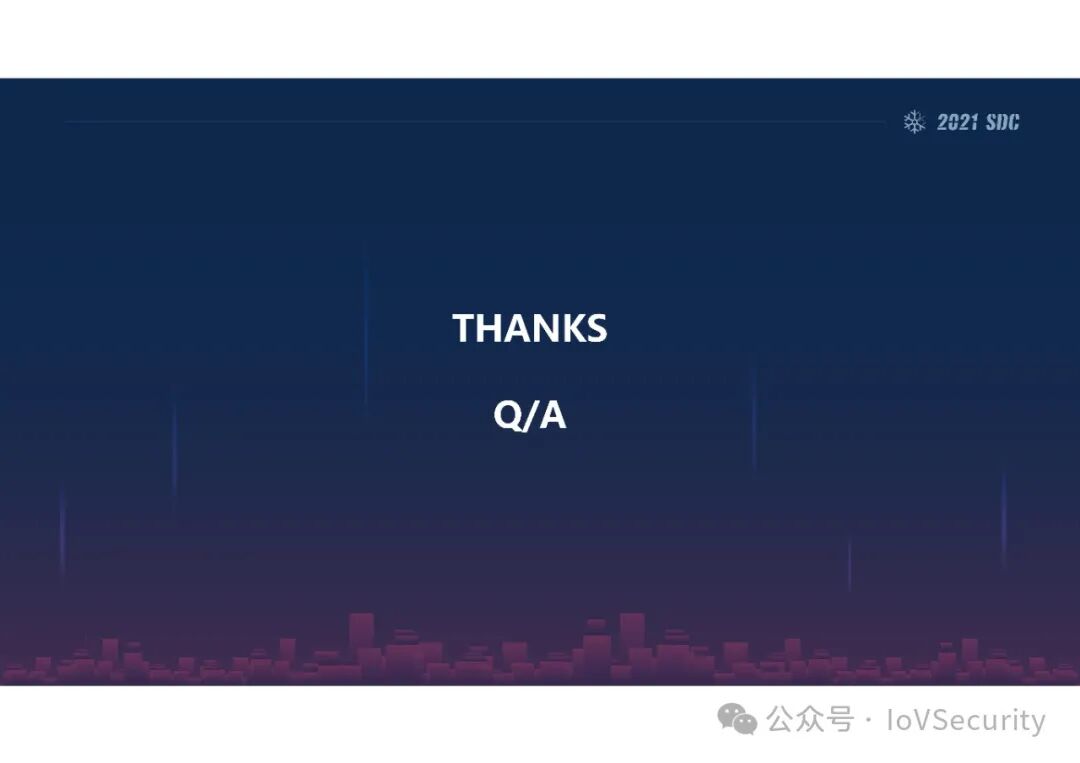 2021 SDC

THANKS

Q/A

公众号 · IoVSecurity